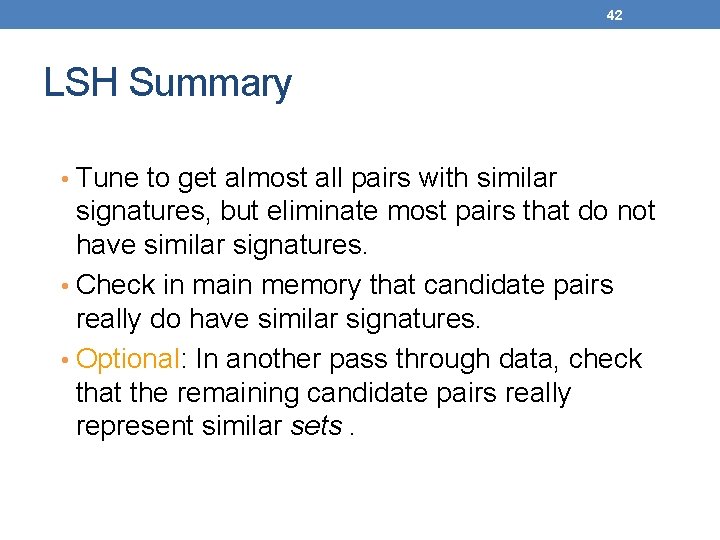 42

LSH Summary

• Tune to get almost all pairs with similar signatures, but eliminate most pairs that do not have similar signatures.
• Check in main memory that candidate pairs really do have similar signatures.
• Optional: In another pass through data, check that the remaining candidate pairs really represent similar sets .